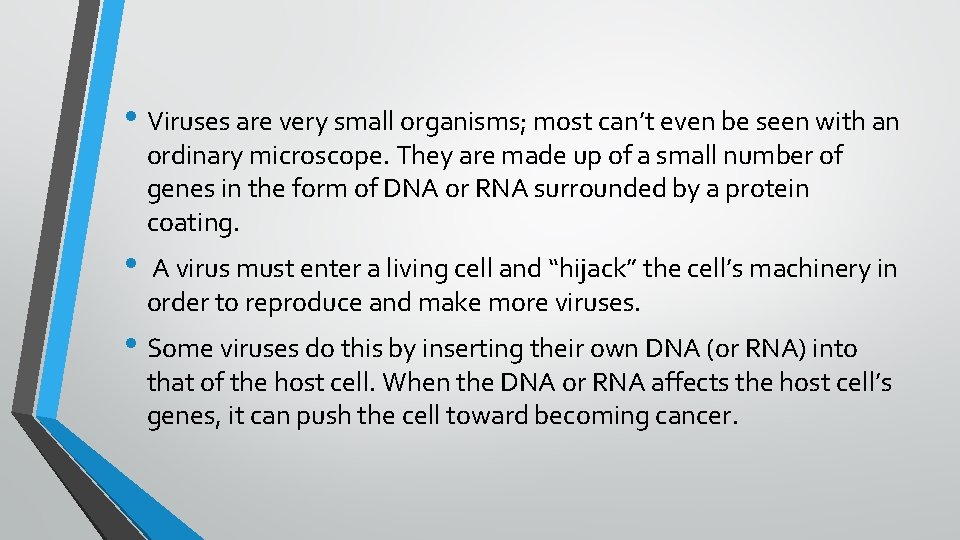 • Viruses are very small organisms; most can’t even be seen with an ordinary microscope. They are made up of a small number of genes in the form of DNA or RNA surrounded by a protein coating.

• A virus must enter a living cell and “hijack” the cell’s machinery in order to reproduce and make more viruses.

• Some viruses do this by inserting their own DNA (or RNA) into that of the host cell. When the DNA or RNA affects the host cell’s genes, it can push the cell toward becoming cancer.